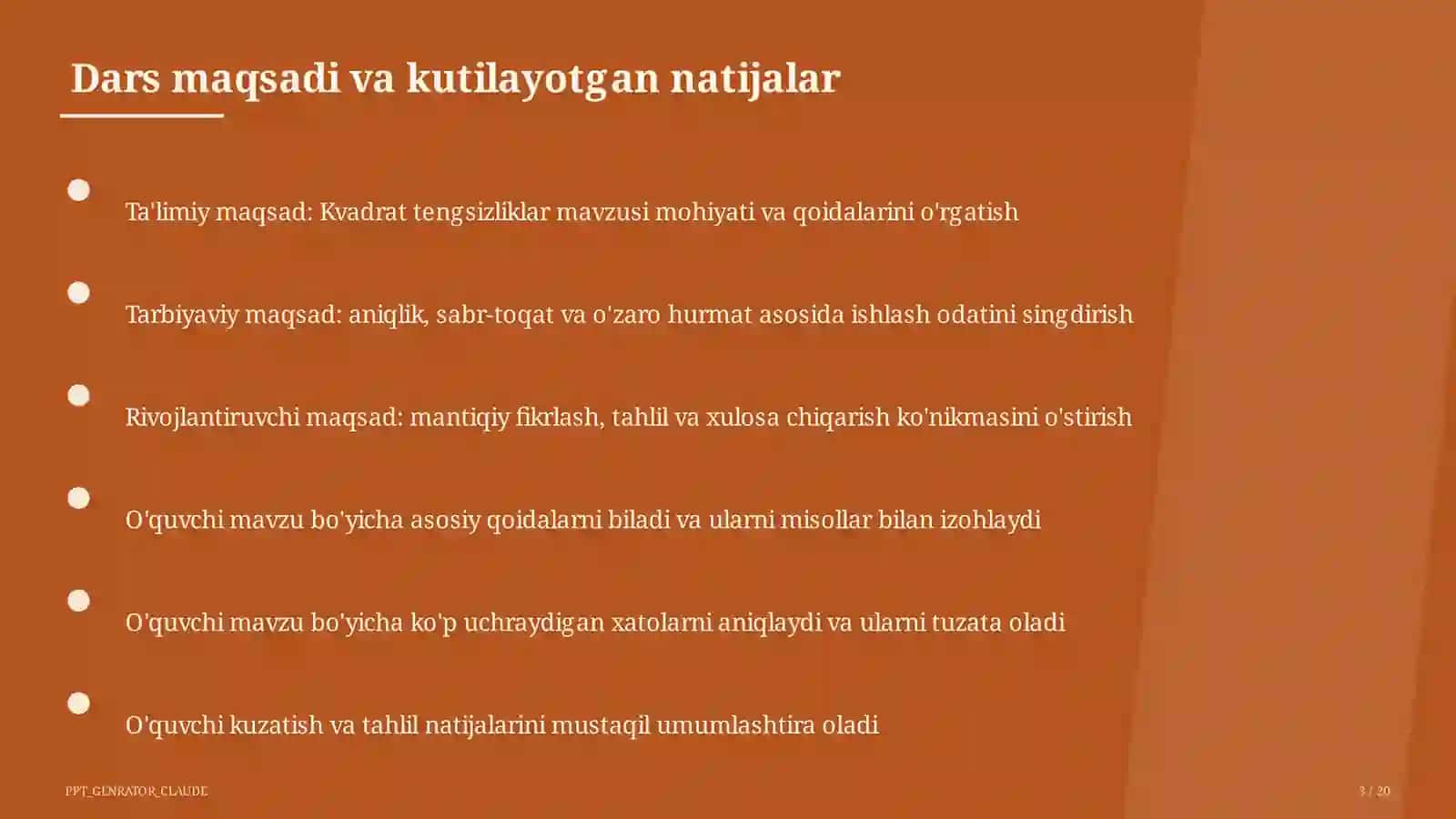 Dars maqsadi va kutilayotgan natijalar

Ta'limiy maqsad: Kvadrat tengsizliklar mavzusi mohiyati va qoidalarini o'rgatish

Tarbiyaviy maqsad: aniqlik, sabr-toqat va o'zaro hurmat asosida ishlash odatini singdirish

Rivojlantiruvchi maqsad: mantiqiy fikrlash, tahlil va xulosa chiqarish ko'nikmasini o'stirish

O'quvchi mavzu bo'yicha asosiy qoidalarni biladi va ularni misollar bilan izohlaydi

O'quvchi mavzu bo'yicha ko'p uchraydigan xatolarni aniqlaydi va ularni tuzata oladi

O'quvchi kuzatish va tahlil natijalarini mustaqil umumlashtira oladi

PPT_GENRATOR_CLAUDE

3 / 20